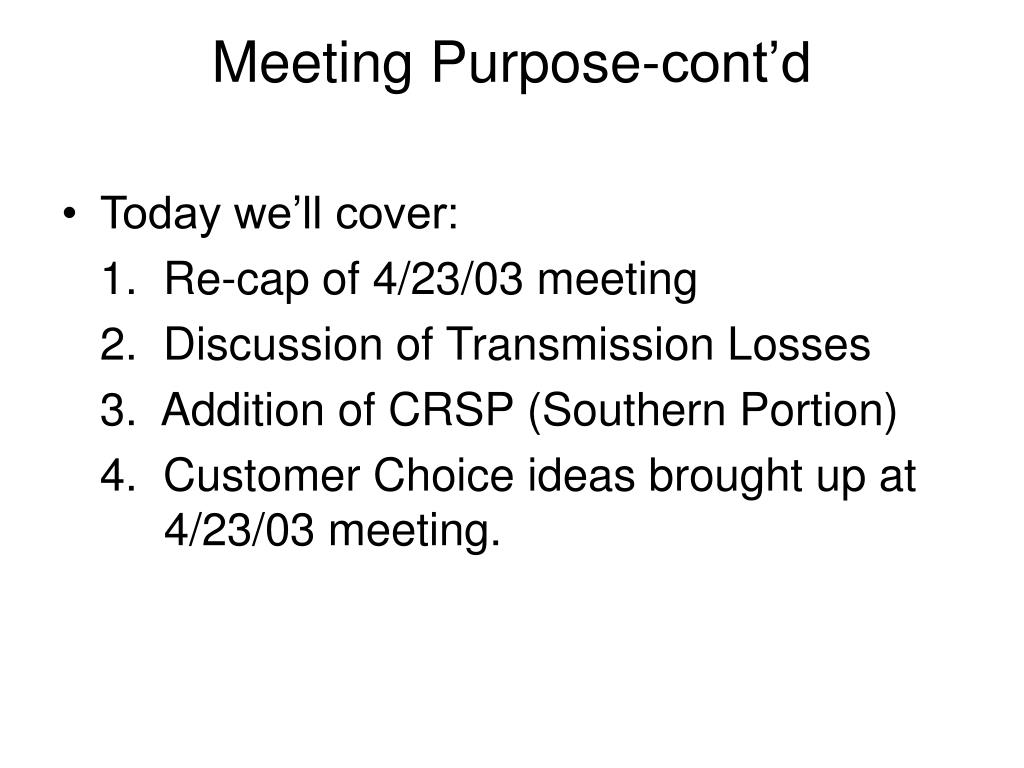 Meeting Purpose-cont’d

• Today we’ll cover:
1. Re-cap of 4/23/03 meeting
2. Discussion of Transmission Losses
3. Addition of CRSP (Southern Portion)
4. Customer Choice ideas brought up at 4/23/03 meeting.